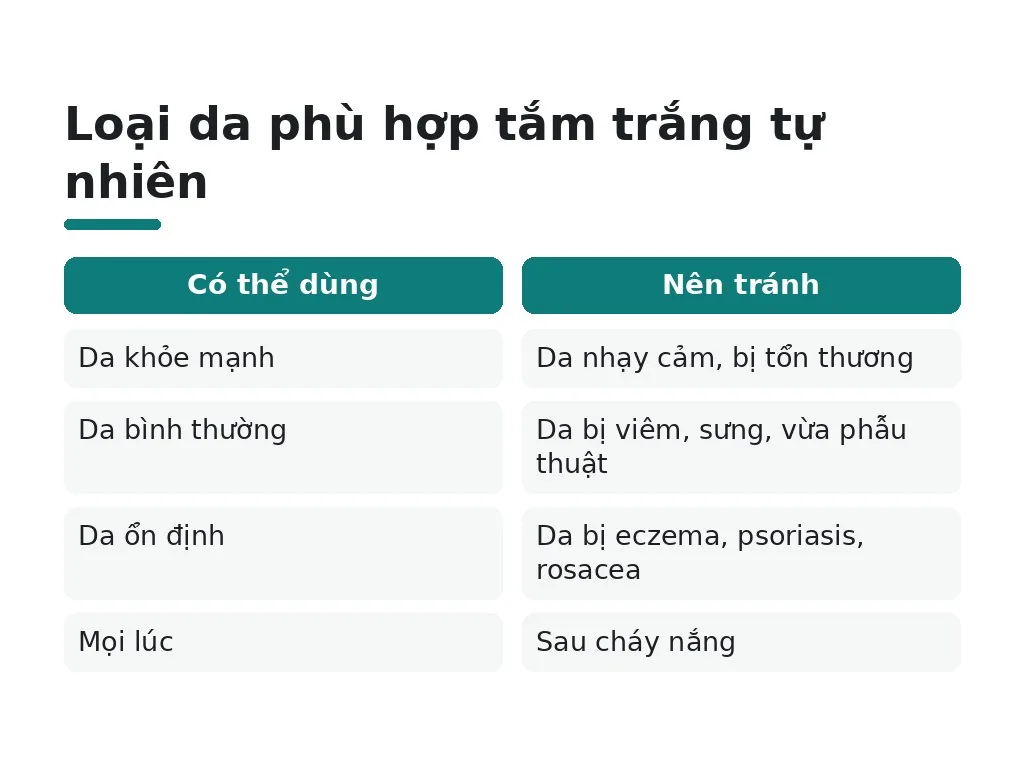 Loại da phù hợp tắm trắng tự nhiên

| Có thể dùng | Nên tránh |
|---|---|
| Da khỏe mạnh | Da nhạy cảm, bị tổn thương |
| Da bình thường | Da bị viêm, sưng, vừa phẫu thuật |
| Da ổn định | Da bị eczema, psoriasis, rosacea |
| Mọi lúc | Sau cháy nắng |